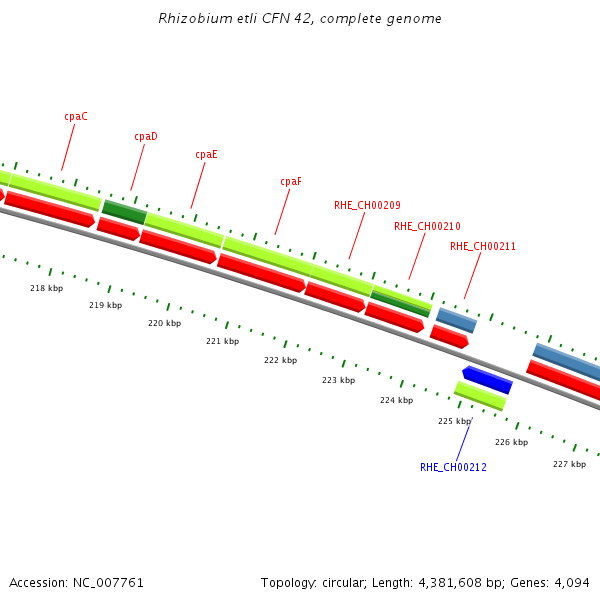 Rhizobium etli CFN 42, complete genome

cpaC

cpaD

cpaE

cpaF

RHE_CH00209

RHE_CH00210

RHE_CH00211

218 kbp

219 kbp

220 kbp

221 kbp

222 kbp

223 kbp

224 kbp

225 kbp

226 kbp

227 kbp

RHE_CH00212

Accession: NC_007761

Topology: circular; Length: 4,381,608 bp; Genes: 4,094